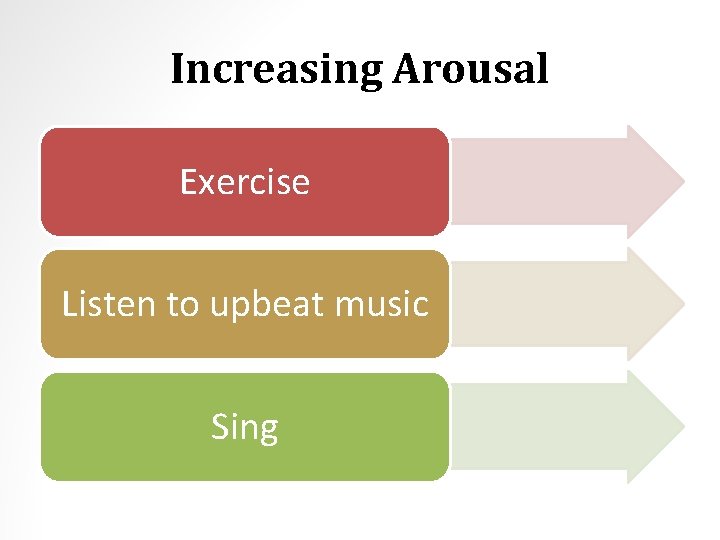 Increasing Arousal

Exercise

Listen to upbeat music

Sing